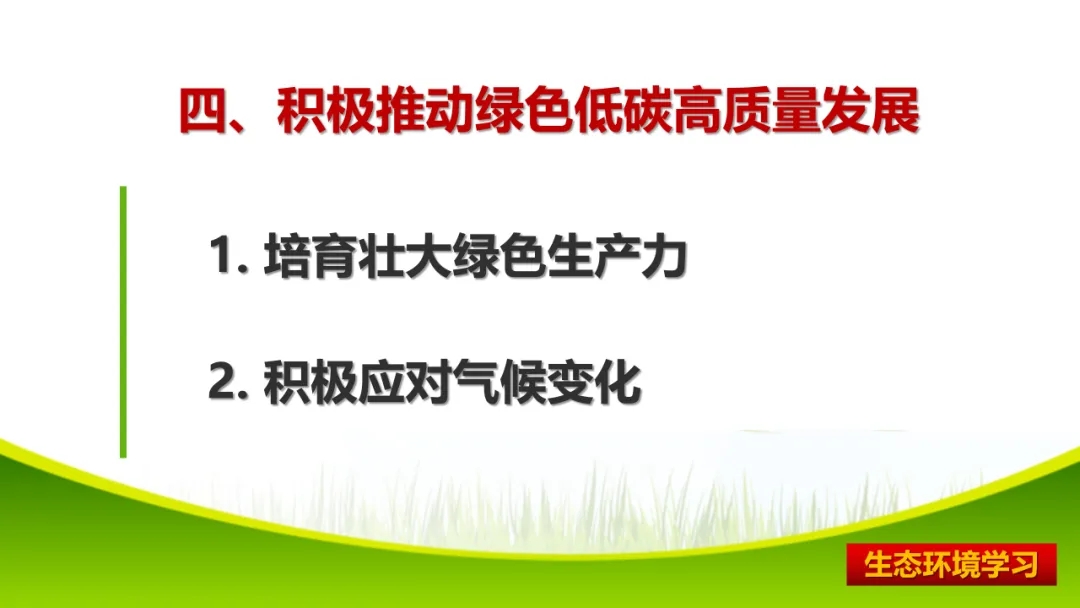 四、积极推动绿色低碳高质量发展

1. 培育壮大绿色生产力

2. 积极应对气候变化

生态环境学习